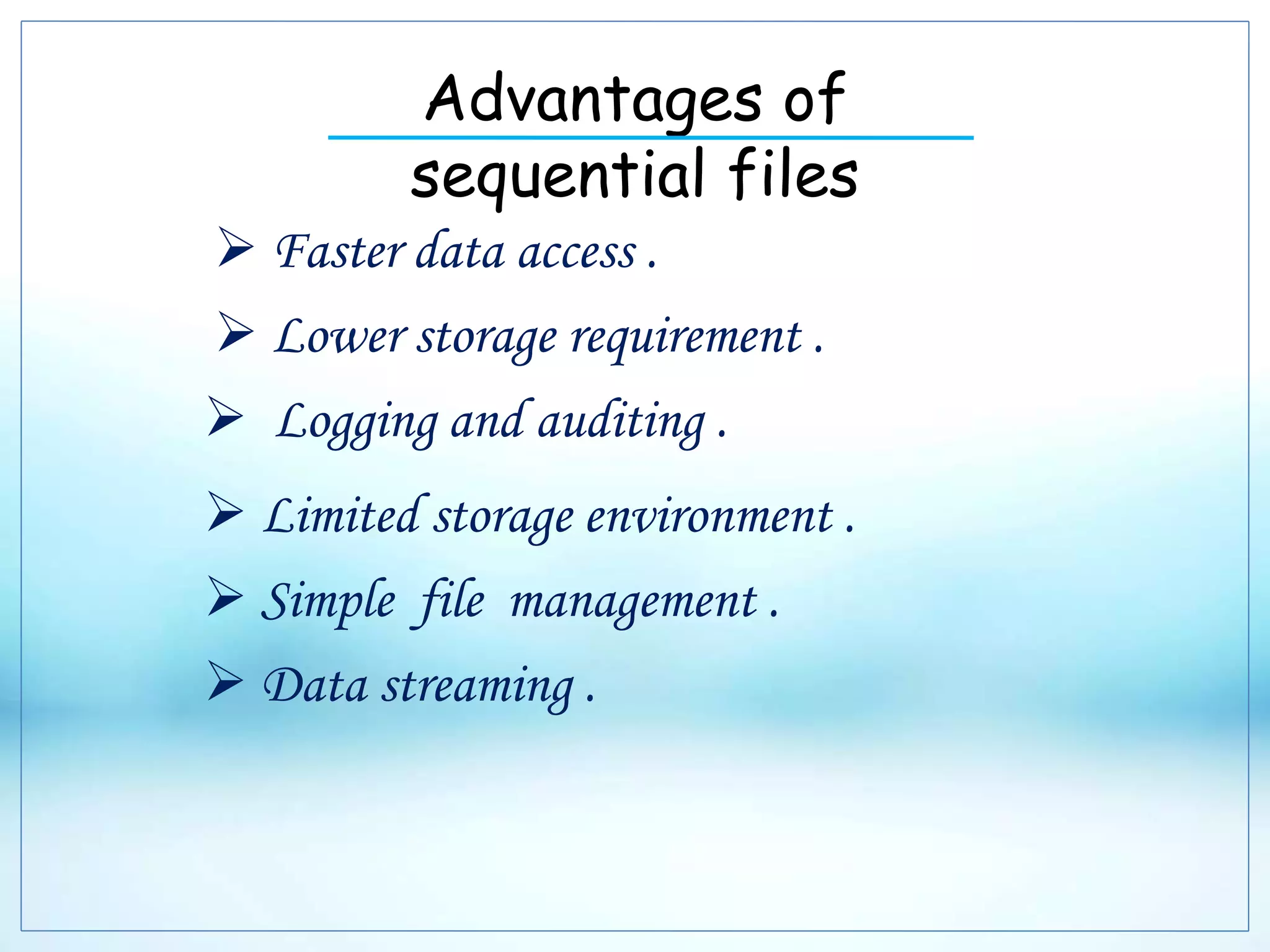 Advantages of sequential files

➢ Faster data access .

➢ Lower storage requirement .

➢ Logging and auditing .

➢ Limited storage environment .

➢ Simple file management .

➢ Data streaming .